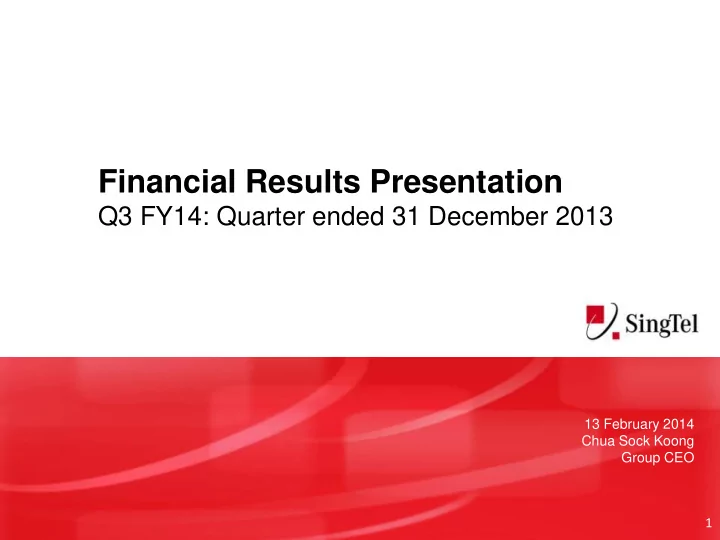 Financial Results Presentation
Q3 FY14: Quarter ended 31 December 2013

SingTel

13 February 2014
Chua Sock Koong
Group CEO

1